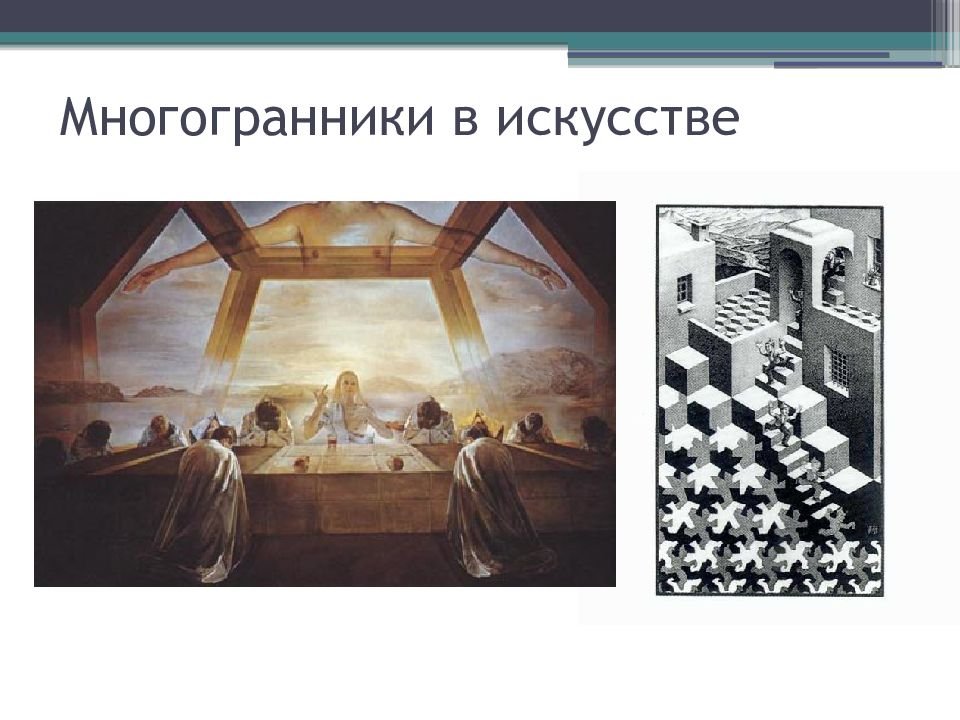 Многогранники в искусстве